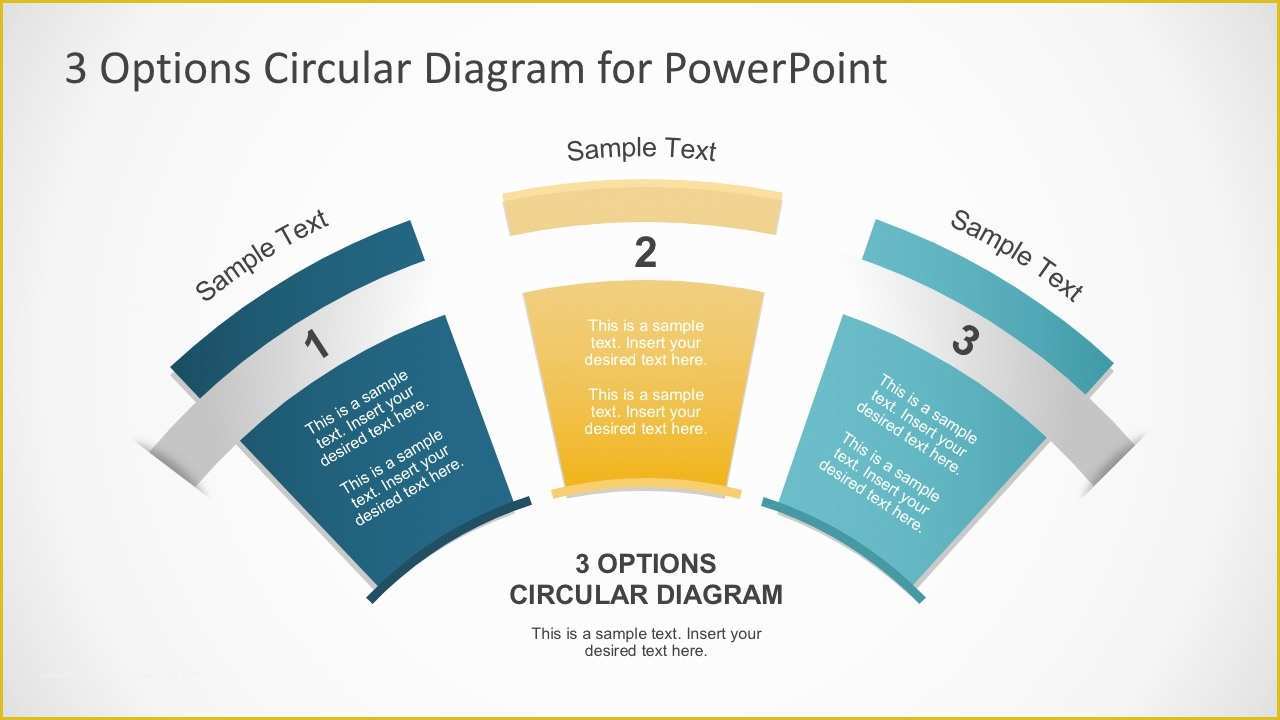 3 Options Circular Diagram for PowerPoint

Sample Text

1

This is a sample text. Insert your desired text here.

This is a sample text. Insert your desired text here.

Sample Text

2

This is a sample text. Insert your desired text here.

This is a sample text. Insert your desired text here.

Sample Text

3

This is a sample text. Insert your desired text here.

This is a sample text. Insert your desired text here.

3 OPTIONS CIRCULAR DIAGRAM

This is a sample text. Insert your desired text here.